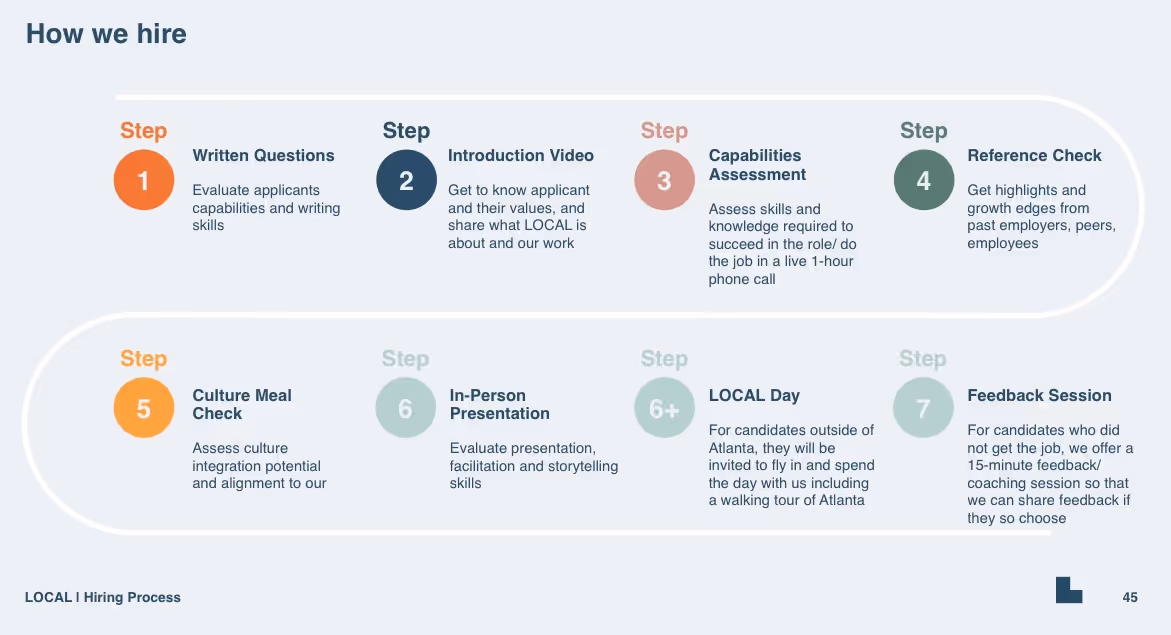 How we hire

Step
1
Written Questions
Evaluate applicants capabilities and writing skills

Step
2
Introduction Video
Get to know applicant and their values, and share what LOCAL is about and our work

Step
3
Capabilities Assessment
Assess skills and knowledge required to succeed in the role/ do the job in a live 1-hour phone call

Step
4
Reference Check
Get highlights and growth edges from past employers, peers, employees

Step
5
Culture Meal Check
Assess culture integration potential and alignment to our

Step
6
In-Person Presentation
Evaluate presentation, facilitation and storytelling skills

Step
6+
LOCAL Day
For candidates outside of Atlanta, they will be invited to fly in and spend the day with us including a walking tour of Atlanta

Step
7
Feedback Session
For candidates who did not get the job, we offer a 15-minute feedback/ coaching session so that we can share feedback if they so choose

LOCAL | Hiring Process

45